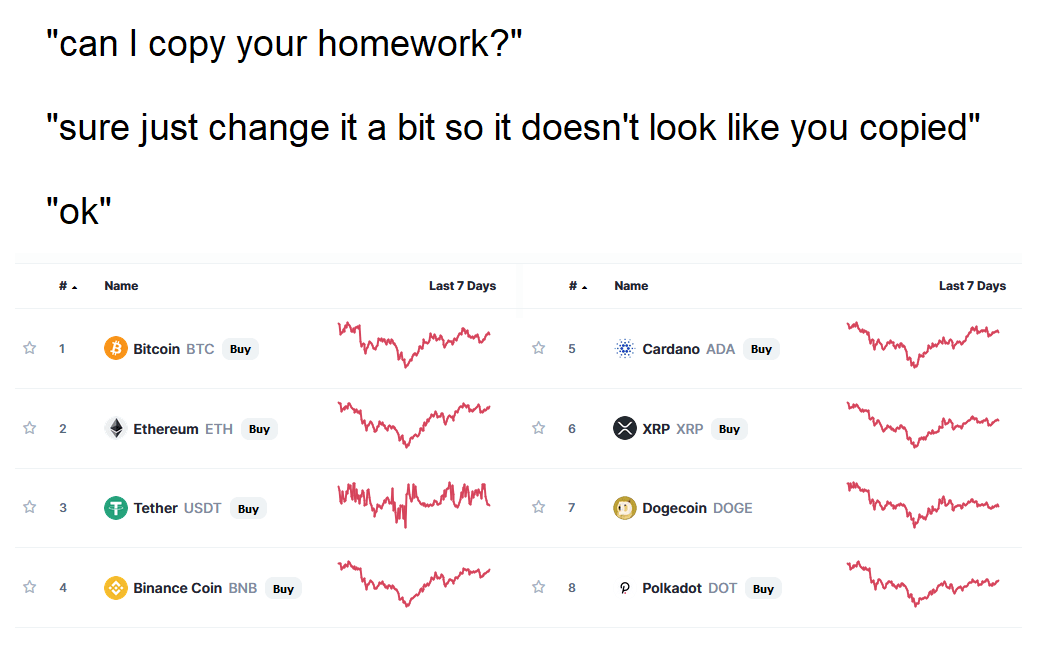 "can I copy your homework?"

"sure just change it a bit so it doesn't look like you copied"

"ok"

| # | Name | Last 7 Days |
|---|---|---|
| 1 | Bitcoin BTC Buy | |
| 2 | Ethereum ETH Buy | |
| 3 | Tether USDT Buy | |
| 4 | Binance Coin BNB Buy | |

| # | Name | Last 7 Days |
|---|---|---|
| 5 | Cardano ADA Buy | |
| 6 | XRP XRP Buy | |
| 7 | Dogecoin DOGE | |
| 8 | Polkadot DOT Buy | |